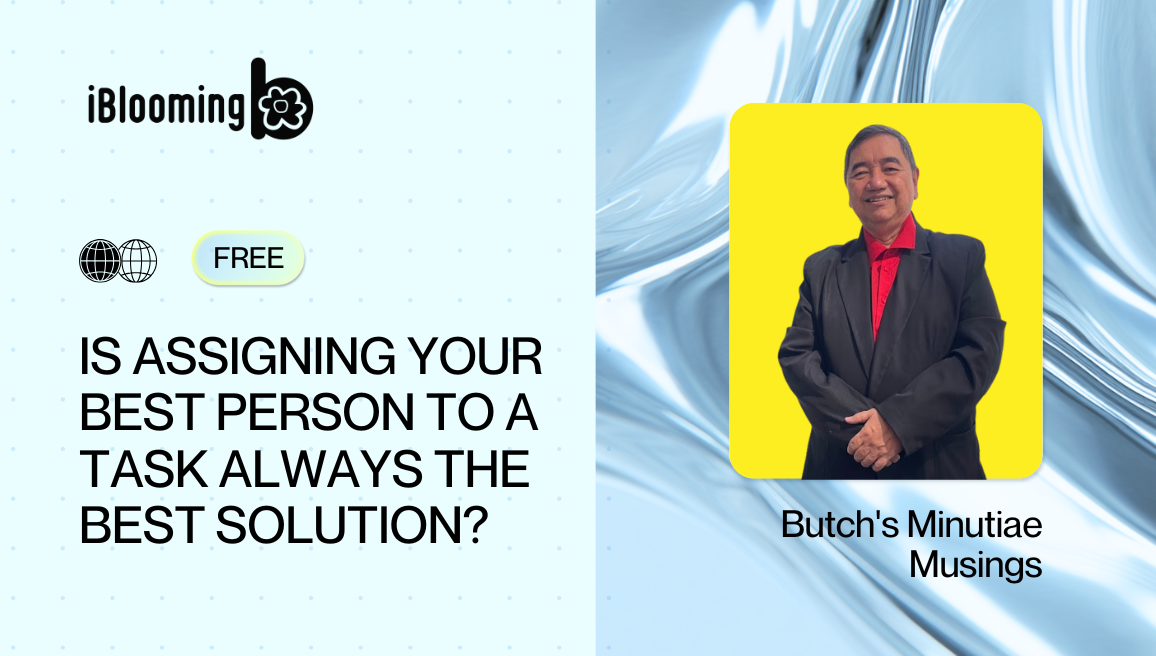 iBlooming

FREE

IS ASSIGNING YOUR BEST PERSON TO A TASK ALWAYS THE BEST SOLUTION?

Butch's Minutiae Musings